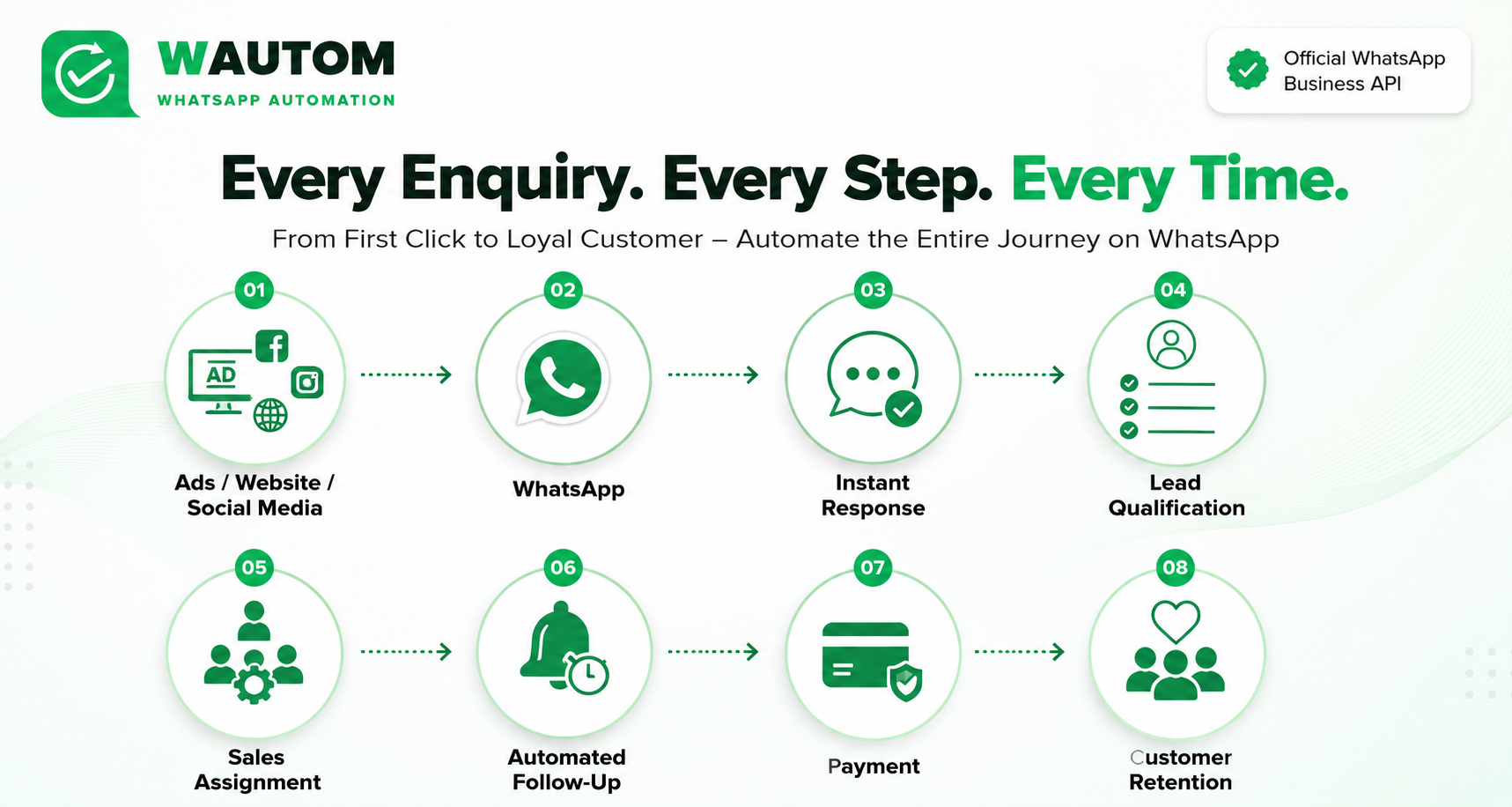 WAUTOM
WHATSAPP AUTOMATION

Official WhatsApp Business API

Every Enquiry. Every Step. Every Time.

From First Click to Loyal Customer – Automate the Entire Journey on WhatsApp

01
AD
Ads / Website / Social Media

02
WhatsApp

03
Instant Response

04
Lead Qualification

05
Sales Assignment

06
Automated Follow-Up

07
Payment

08
Customer Retention